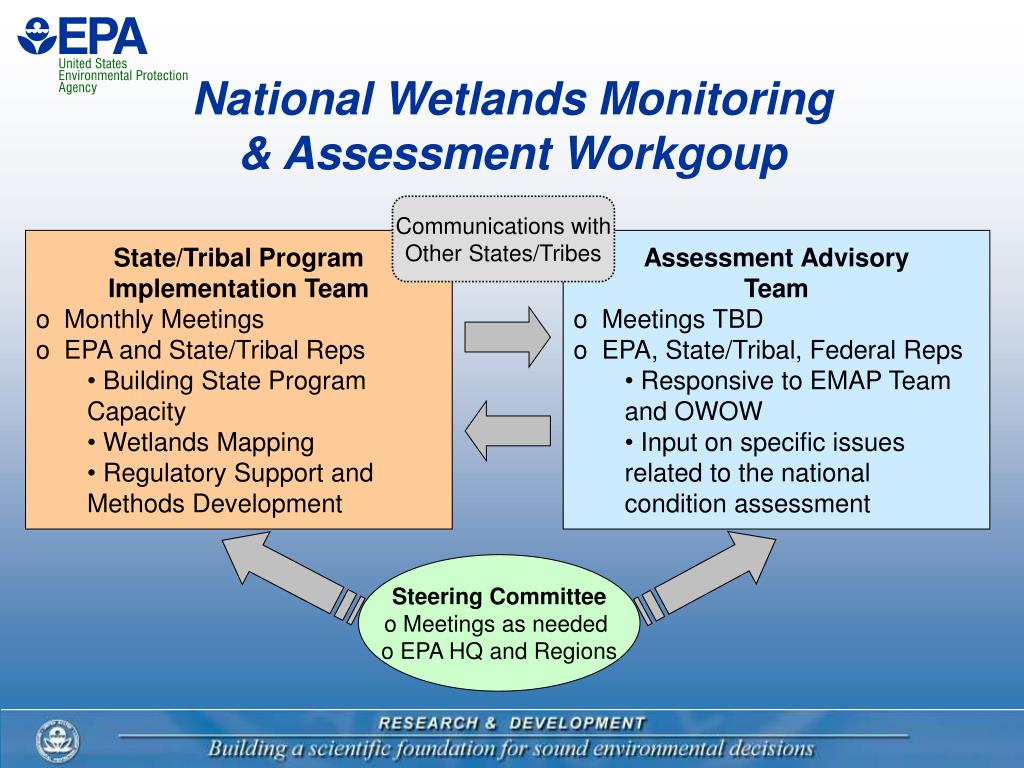 EPA
United States
Environmental Protection
Agency

National Wetlands Monitoring & Assessment Workgoup

Communications with Other States/Tribes

State/Tribal Program Implementation Team
o Monthly Meetings
o EPA and State/Tribal Reps
• Building State Program Capacity
• Wetlands Mapping
• Regulatory Support and Methods Development

Assessment Advisory Team
o Meetings TBD
o EPA, State/Tribal, Federal Reps
• Responsive to EMAP Team and OWOW
• Input on specific issues related to the national condition assessment

Steering Committee
o Meetings as needed
o EPA HQ and Regions

RESEARCH & DEVELOPMENT
Building a scientific foundation for sound environmental decisions